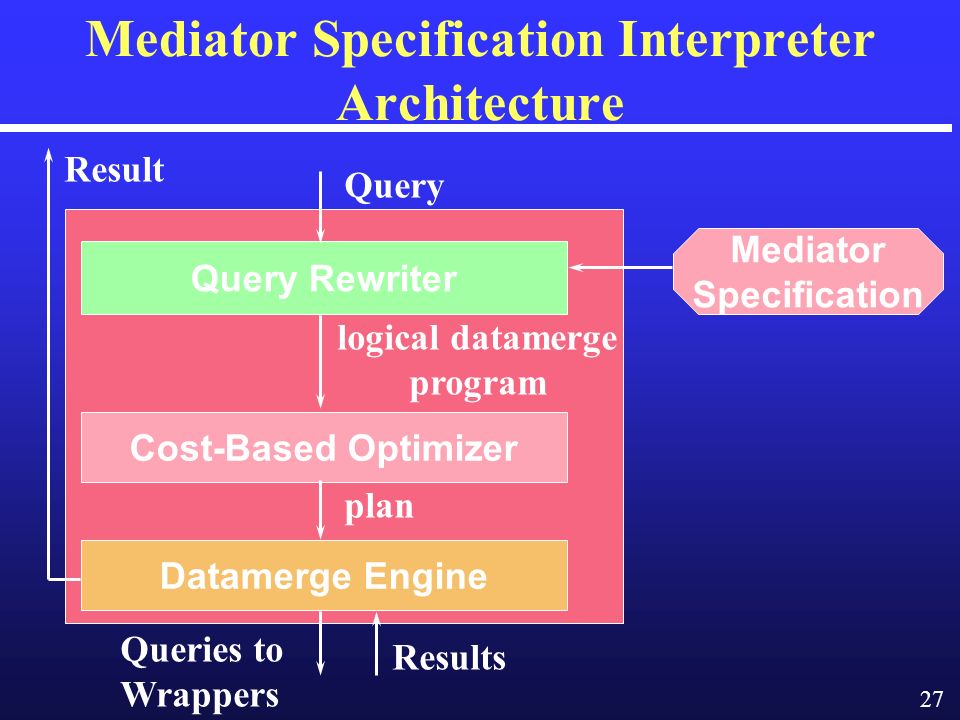 Mediator Specification Interpreter Architecture

Result

Query

Query Rewriter

Mediator Specification

logical datamerge program

Cost-Based Optimizer

plan

Datamerge Engine

Queries to Wrappers

Results

27